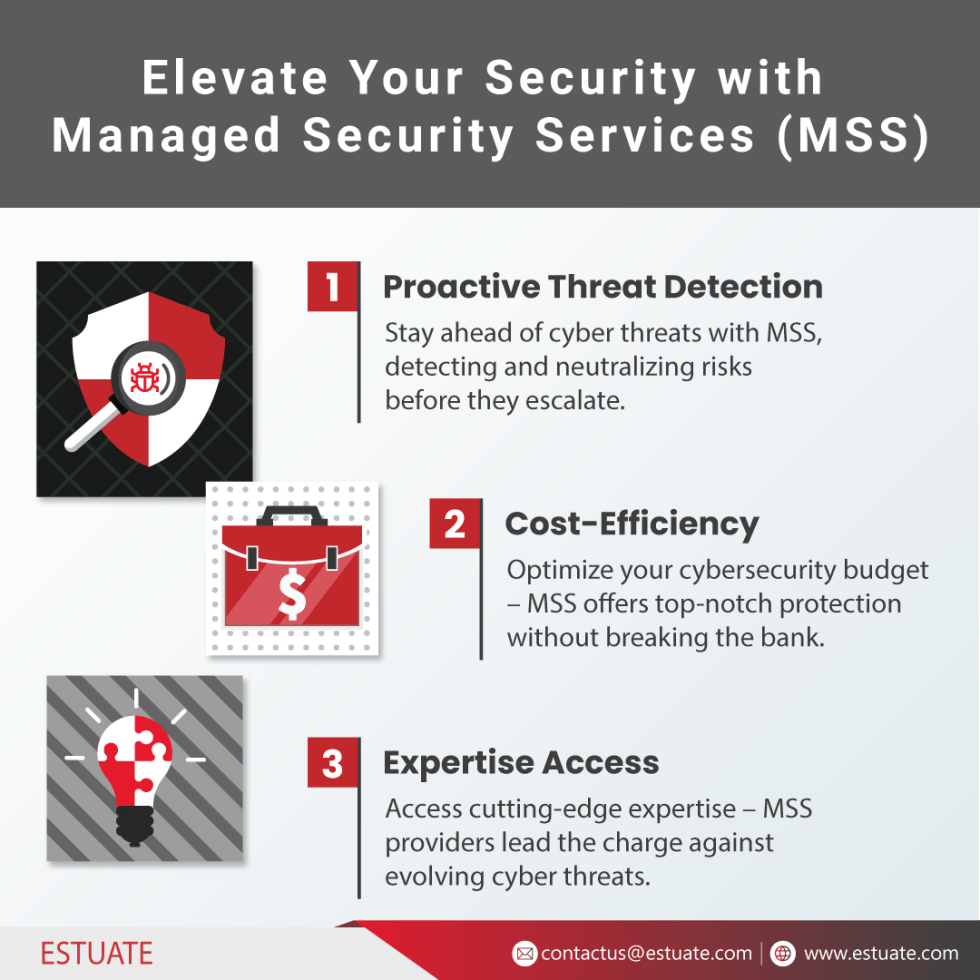 Elevate Your Security with Managed Security Services (MSS)

1 Proactive Threat Detection
Stay ahead of cyber threats with MSS, detecting and neutralizing risks before they escalate.

2 Cost-Efficiency
Optimize your cybersecurity budget – MSS offers top-notch protection without breaking the bank.

3 Expertise Access
Access cutting-edge expertise – MSS providers lead the charge against evolving cyber threats.

ESTUATE
contactus@estuate.com | www.estuate.com